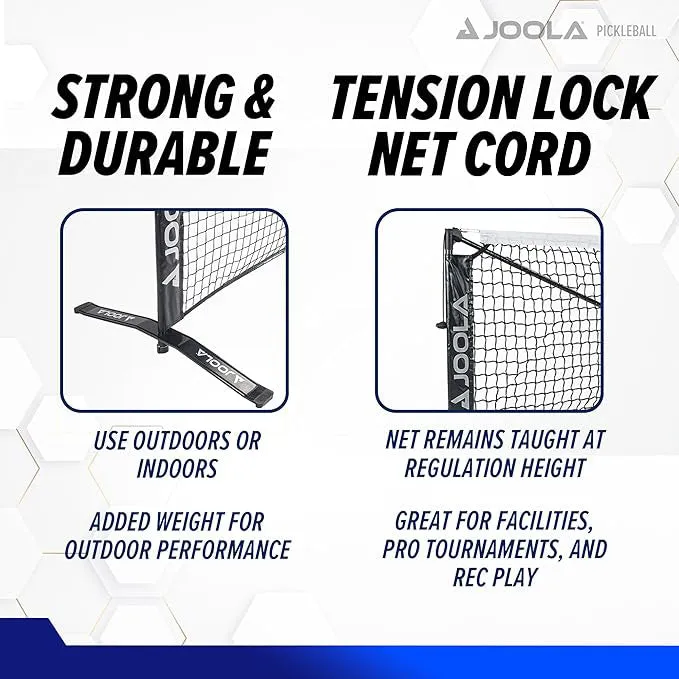 JOOLA PICKLEBALL

STRONG & DURABLE

JOOLA

JOOLA

JOOLA

USE OUTDOORS OR INDOORS

ADDED WEIGHT FOR OUTDOOR PERFORMANCE

TENSION LOCK NET CORD

JOOLA

NET REMAINS TAUGHT AT REGULATION HEIGHT

GREAT FOR FACILITIES, PRO TOURNAMENTS, AND REC PLAY